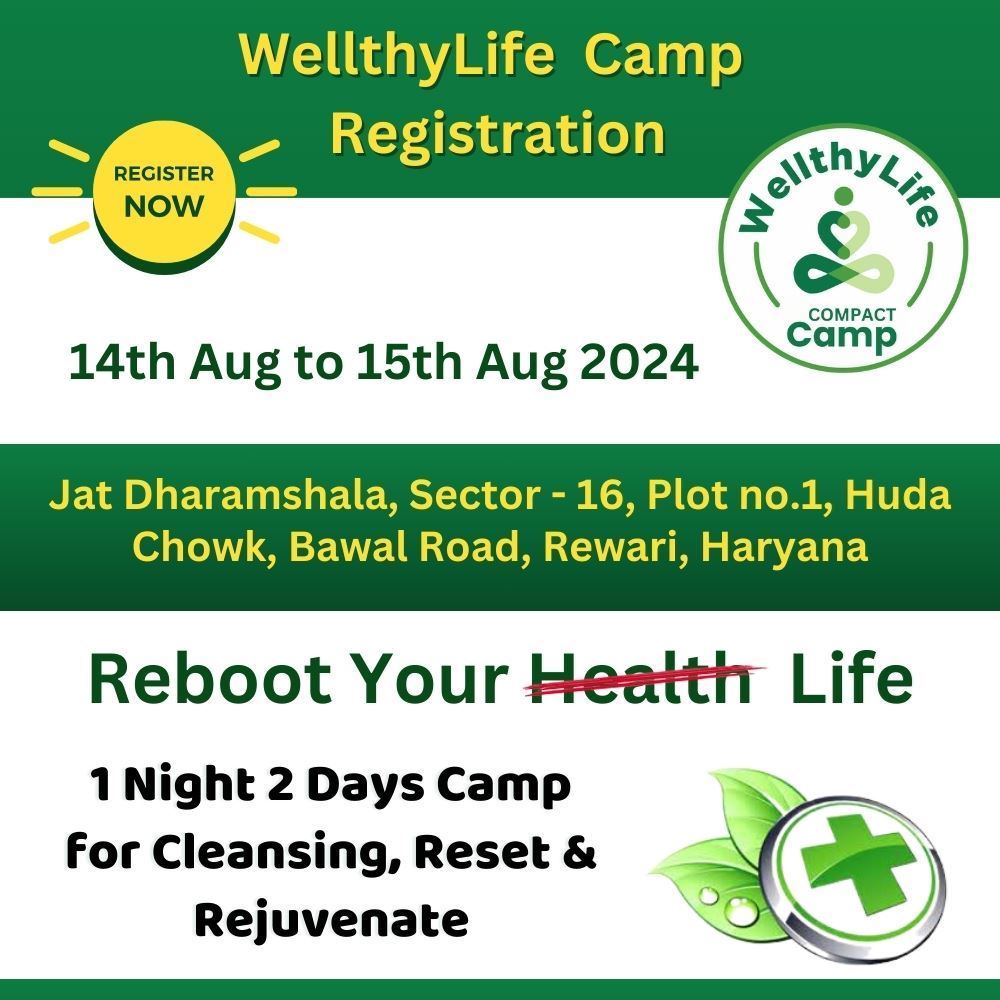 WellthyLife Camp Registration

REGISTER NOW

WellthyLife COMPACT Camp

14th Aug to 15th Aug 2024

Jat Dharamshala, Sector - 16, Plot no.1, Huda Chowk, Bawal Road, Rewari, Haryana

Reboot Your ~~Health~~ Life

1 Night 2 Days Camp for Cleansing, Reset & Rejuvenate